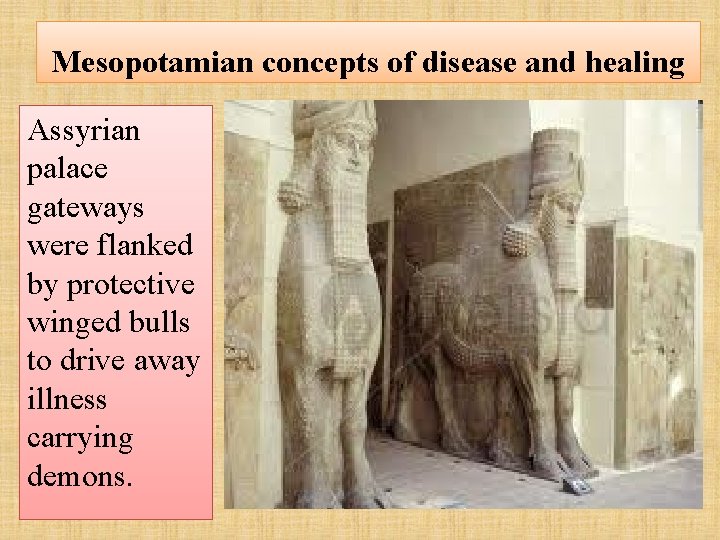 Mesopotamian concepts of disease and healing

Assyrian palace gateways were flanked by protective winged bulls to drive away illness carrying demons.